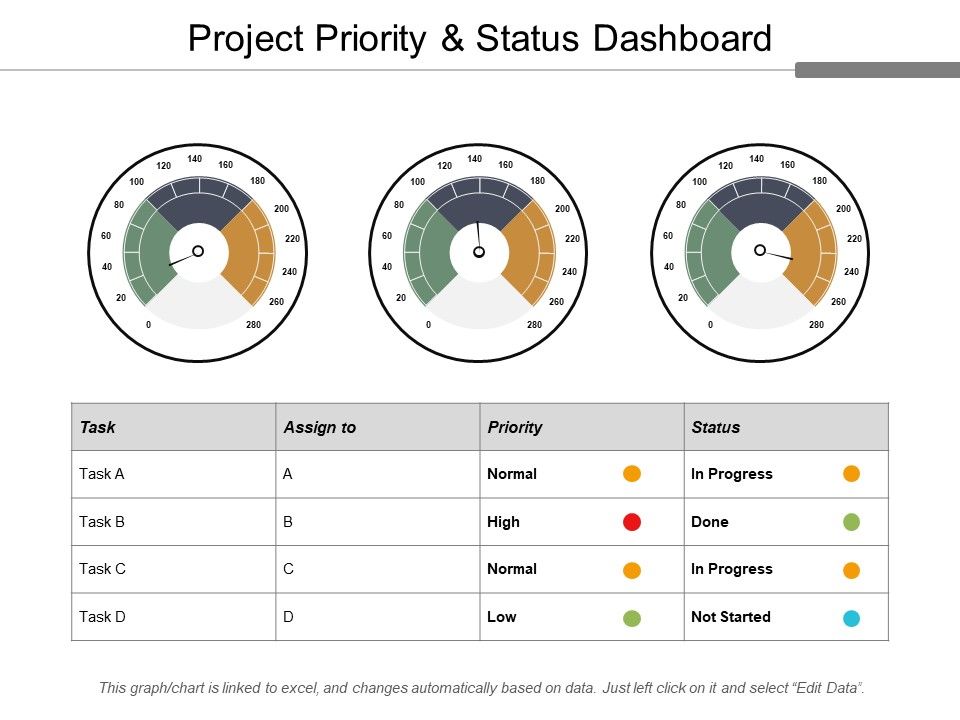 Project Priority & Status Dashboard

0 20 40 60 80 100 120 140 160 180 200 220 240 260 280

0 20 40 60 80 100 120 140 160 180 200 220 240 260 280

0 20 40 60 80 100 120 140 160 180 200 220 240 260 280

| Task | Assign to | Priority | Status |
|---|---|---|---|
| Task A | A | Normal | In Progress |
| Task B | B | High | Done |
| Task C | C | Normal | In Progress |
| Task D | D | Low | Not Started |

This graph/chart is linked to excel, and changes automatically based on data. Just left click on it and select "Edit Data".